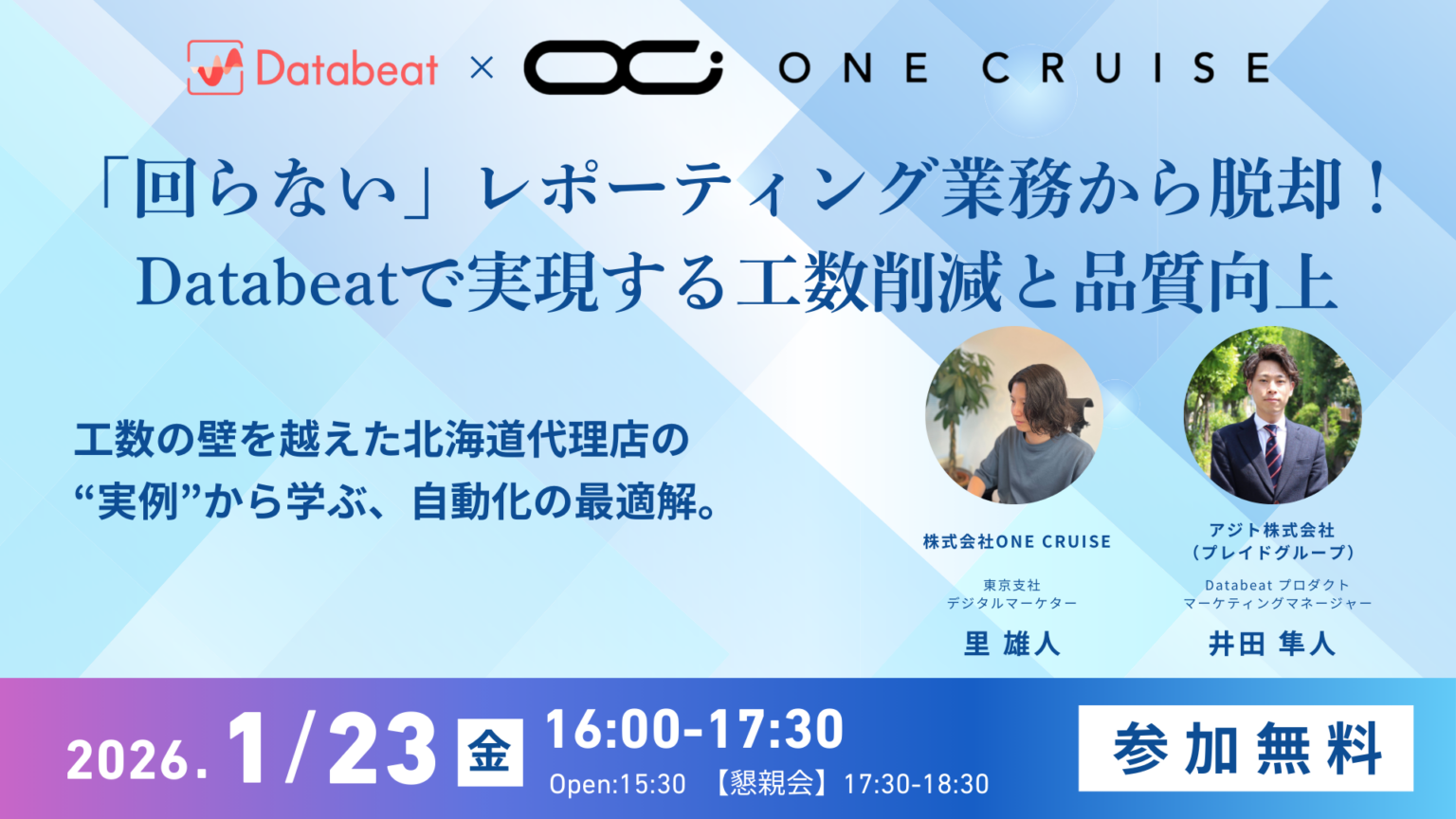 Databeat × ONE CRUISE

「回らない」レポーティング業務から脱却！
Databeatで実現する工数削減と品質向上

工数の壁を越えた北海道代理店の
“実例”から学ぶ、自動化の最適解。

株式会社ONE CRUISE
東京支社
デジタルマーケター
里 雄人

アジト株式会社
（プレイドグループ）
Databeat プロダクト
マーケティングマネージャー
井田 隼人

2026. 1/23 金 16:00-17:30
Open:15:30 【懇親会】17:30-18:30

参加無料